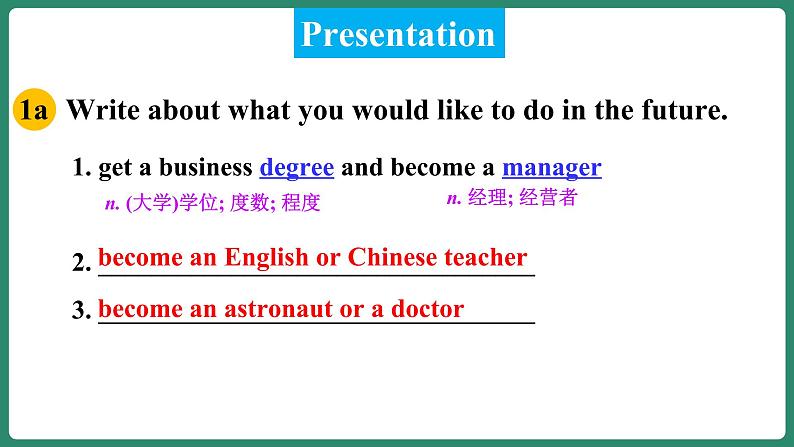 Presentation

1a Write about what you would like to do in the future.

1. get a business degree and become a manager
n. (大学)学位; 度数; 程度
n. 经理; 经营者

2. become an English or Chinese teacher

3. become an astronaut or a doctor